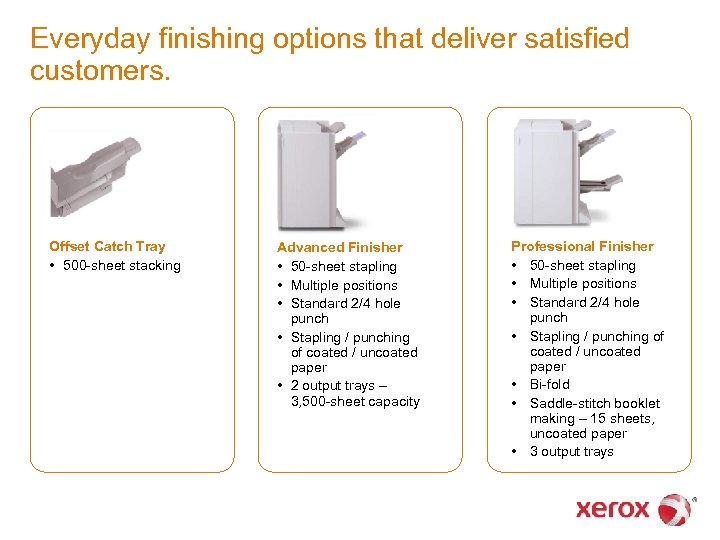 Everyday finishing options that deliver satisfied customers.

Offset Catch Tray
• 500-sheet stacking

Advanced Finisher
• 50-sheet stapling
• Multiple positions
• Standard 2/4 hole punch
• Stapling / punching of coated / uncoated paper
• 2 output trays – 3,500-sheet capacity

Professional Finisher
• 50-sheet stapling
• Multiple positions
• Standard 2/4 hole punch
• Stapling / punching of coated / uncoated paper
• Bi-fold
• Saddle-stitch booklet making – 15 sheets, uncoated paper
• 3 output trays

xerox